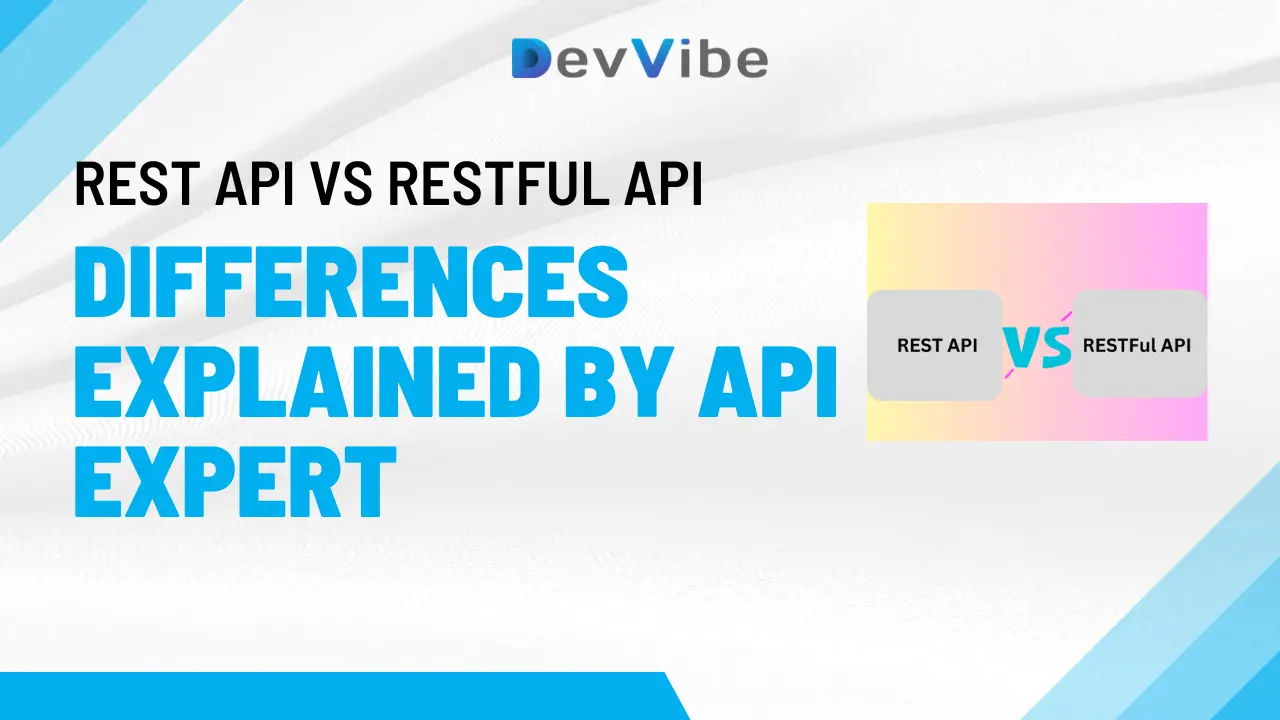 DevVibe

REST API VS RESTFUL API

DIFFERENCES EXPLAINED BY API EXPERT

REST API

VS

RESTFul API